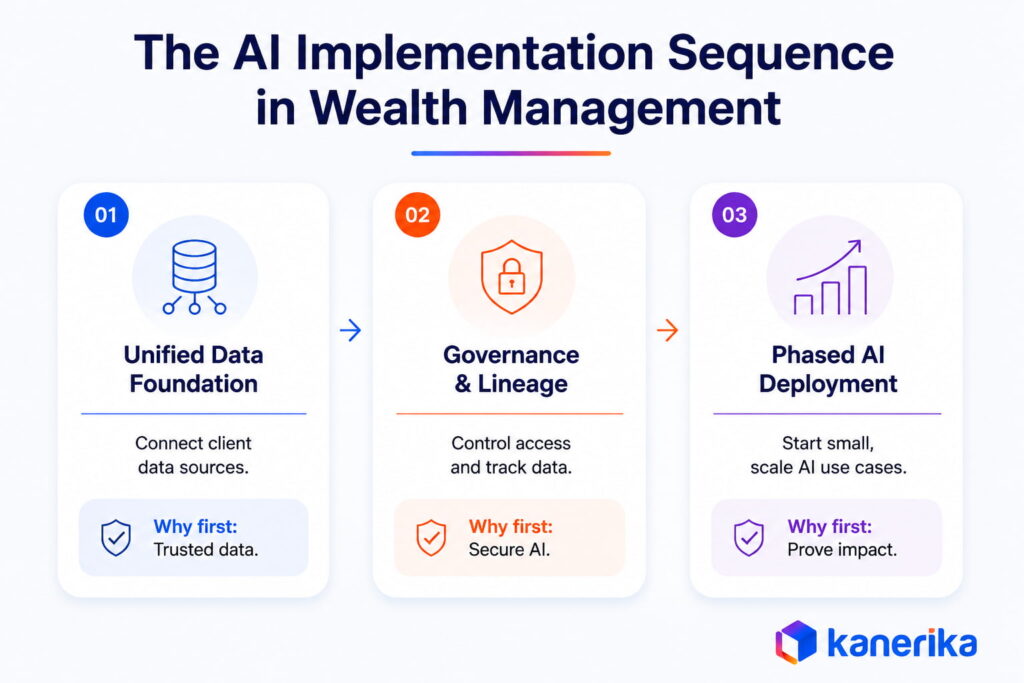 The AI Implementation Sequence in Wealth Management

01

Unified Data Foundation

Connect client data sources.

Why first: Trusted data.

02

Governance & Lineage

Control access and track data.

Why first: Secure AI.

03

Phased AI Deployment

Start small, scale AI use cases.

Why first: Prove impact.

kanerika